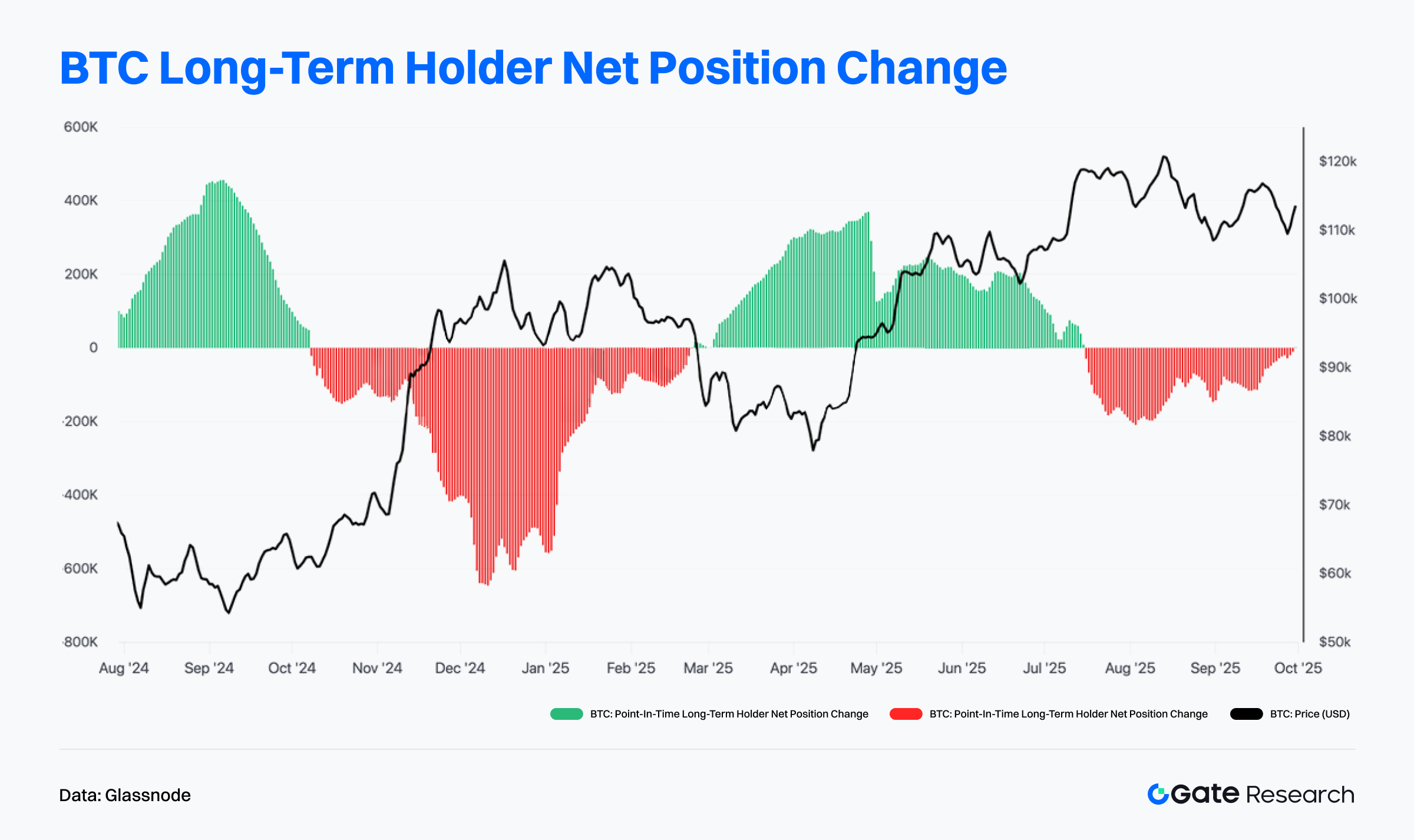 BTC Long-Term Holder Net Position Change

600K
400K
200K
0
-200K
-400K
-600K
-800K

$120k
$110k
$100k
$90k
$80k
$70k
$60k
$50k

Aug '24 Sep '24 Oct '24 Nov '24 Dec '24 Jan '25 Feb '25 Mar '25 Apr '25 May '25 Jun '25 Jul '25 Aug '25 Sep '25 Oct '25

BTC: Point-In-Time Long-Term Holder Net Position Change
BTC: Point-In-Time Long-Term Holder Net Position Change
BTC: Price (USD)

Data: Glassnode

Gate Research